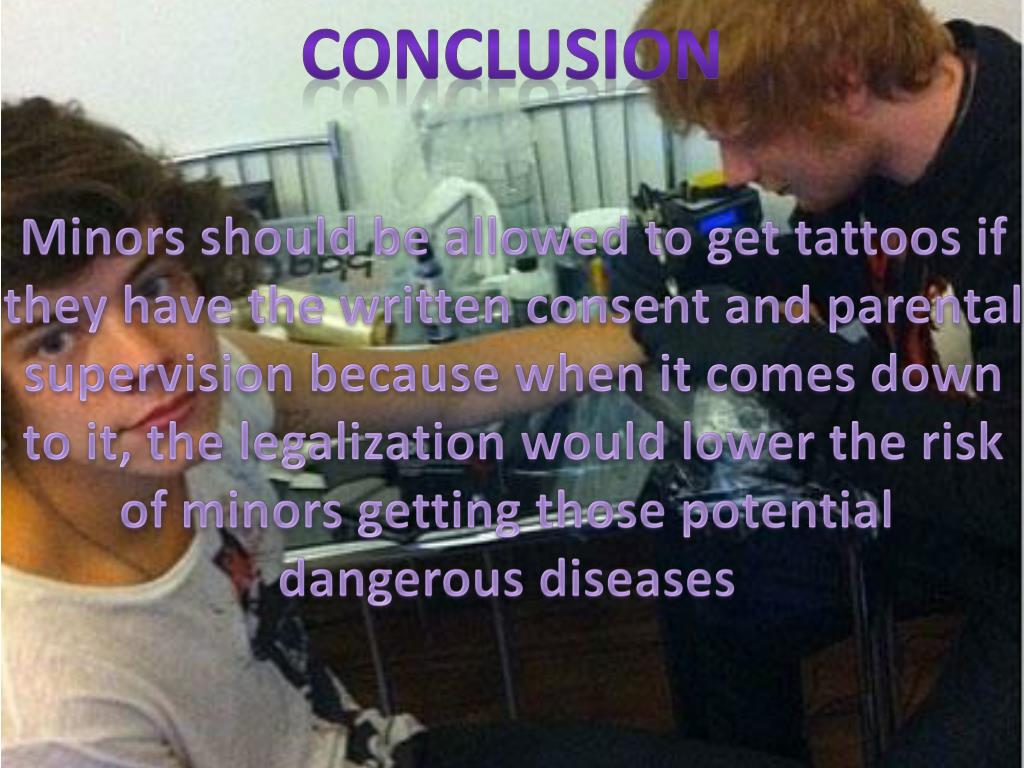 CONCLUSION

Minors should be allowed to get tattoos if they have the written consent and parental supervision because when it comes down to it, the legalization would lower the risk of minors getting those potential dangerous diseases